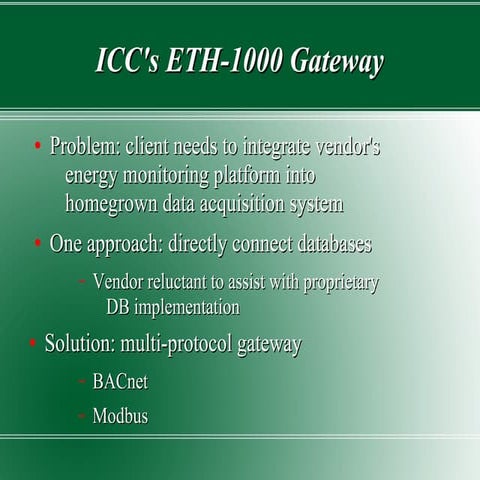 ICC's ETH-1000 Gateway

• Problem: client needs to integrate vendor's energy monitoring platform into homegrown data acquisition system

• One approach: directly connect databases

– Vendor reluctant to assist with proprietary DB implementation

• Solution: multi-protocol gateway

– BACnet

– Modbus